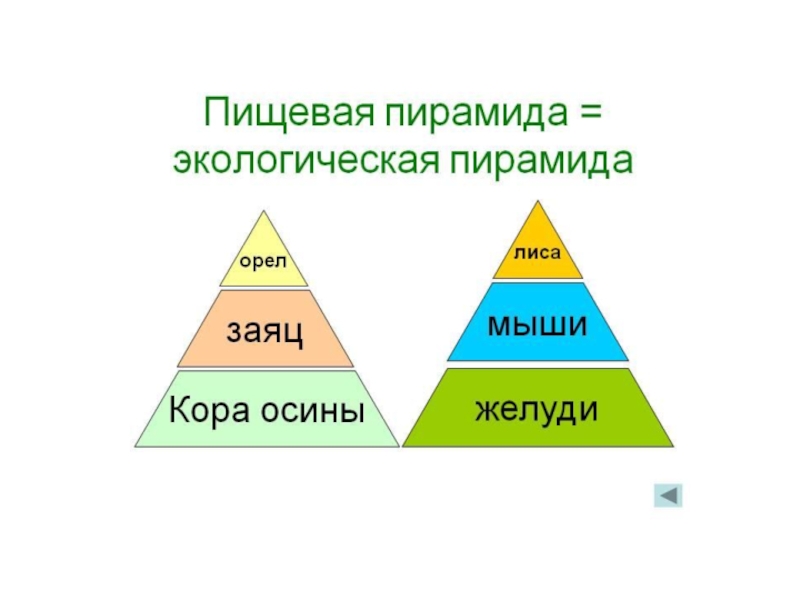 Пищевая пирамида = экологическая пирамида

орел

заяц

Кора осины

лиса

мыши

желуди